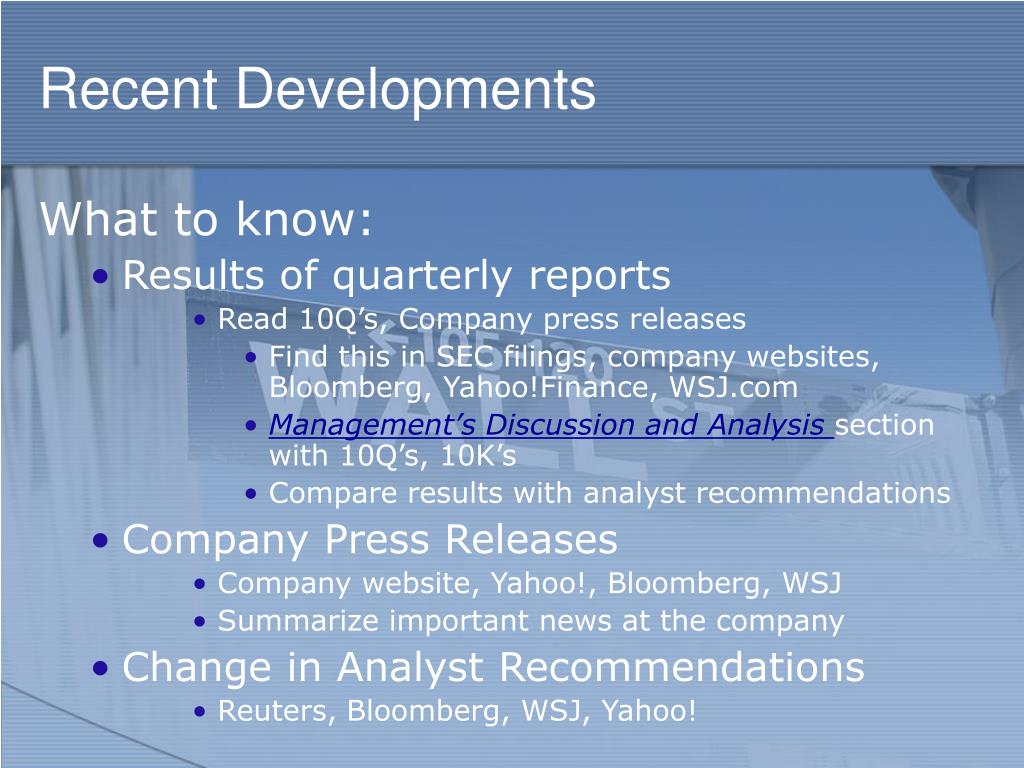 Recent Developments

What to know:

• Results of quarterly reports
  • Read 10Q’s, Company press releases
    • Find this in SEC filings, company websites, Bloomberg, Yahoo!Finance, WSJ.com
    • Management’s Discussion and Analysis section with 10Q’s, 10K’s
    • Compare results with analyst recommendations
• Company Press Releases
  • Company website, Yahoo!, Bloomberg, WSJ
  • Summarize important news at the company
• Change in Analyst Recommendations
  • Reuters, Bloomberg, WSJ, Yahoo!